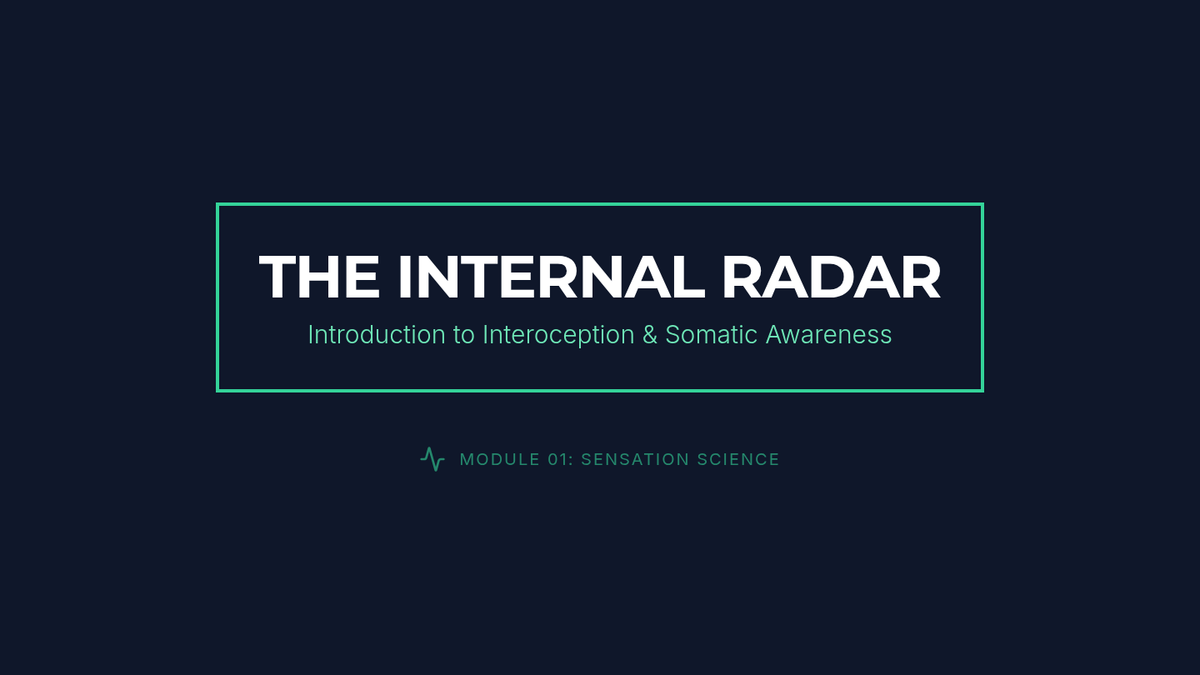 THE INTERNAL RADAR

Introduction to Interoception & Somatic Awareness

MODULE 01: SENSATION SCIENCE